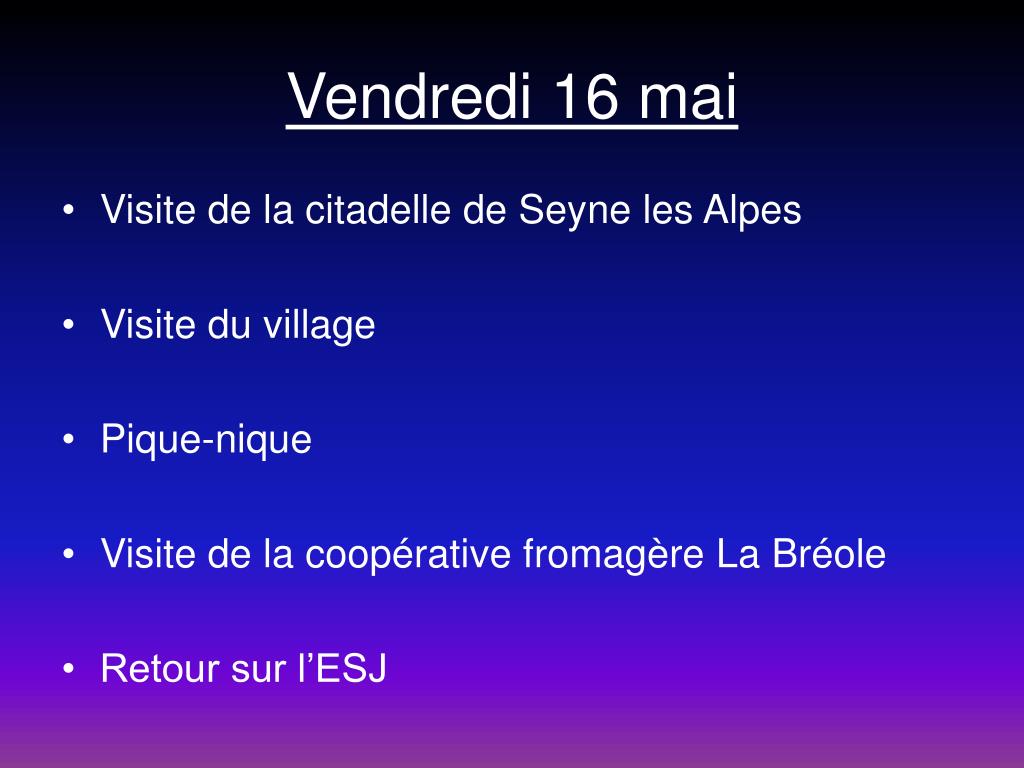 Vendredi 16 mai

• Visite de la citadelle de Seyne les Alpes

• Visite du village

• Pique-nique

• Visite de la coopérative fromagère La Bréole

• Retour sur l’ESJ